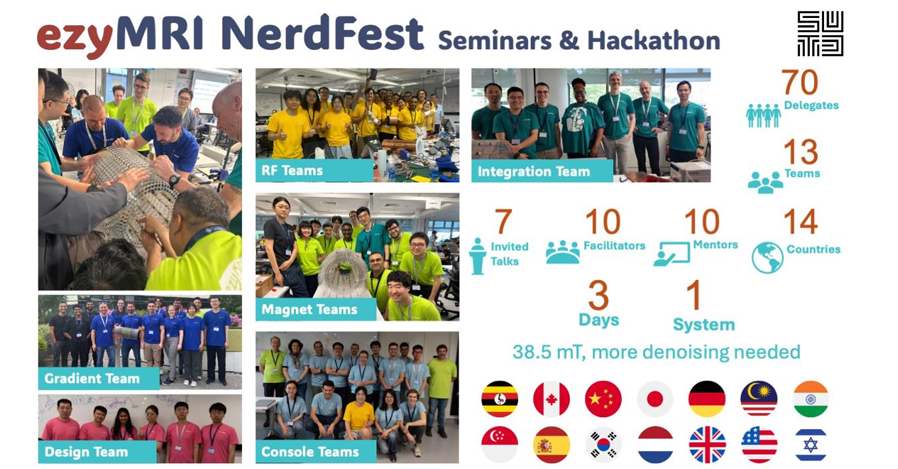 ezyMRI NerdFest Seminars & Hackathon

RF Teams

Integration Team

Magnet Teams

Gradient Team

Design Team

Console Teams

70
Delegates

13
Teams

7
Invited Talks

10
Facilitators

10
Mentors

14
Countries

3
Days

1
System

38.5 mT, more denoising needed